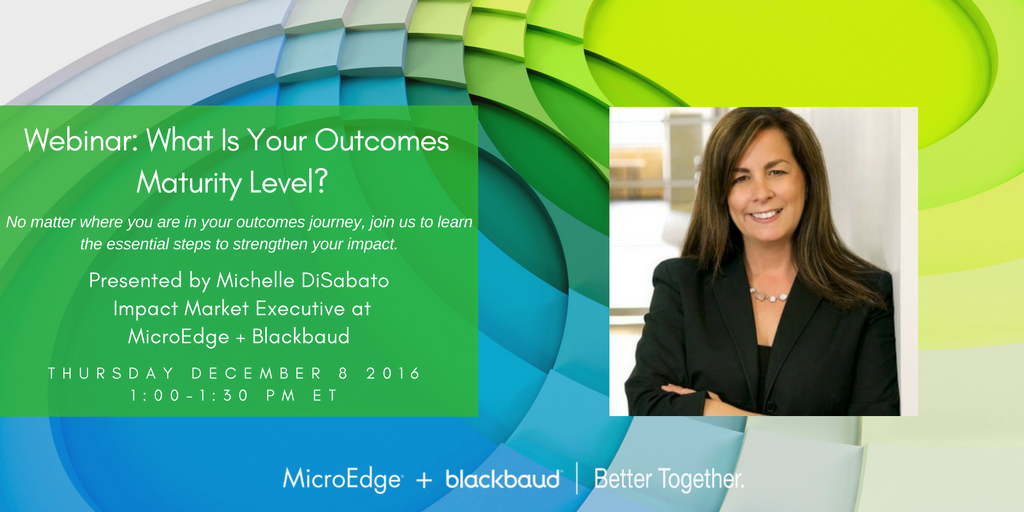 Webinar: What Is Your Outcomes Maturity Level?

No matter where you are in your outcomes journey, join us to learn the essential steps to strengthen your impact.

Presented by Michelle DiSabato
Impact Market Executive at
MicroEdge + Blackbaud

THURSDAY DECEMBER 8 2016
1:00-1:30 PM ET

MicroEdge + blackbaud | Better Together.